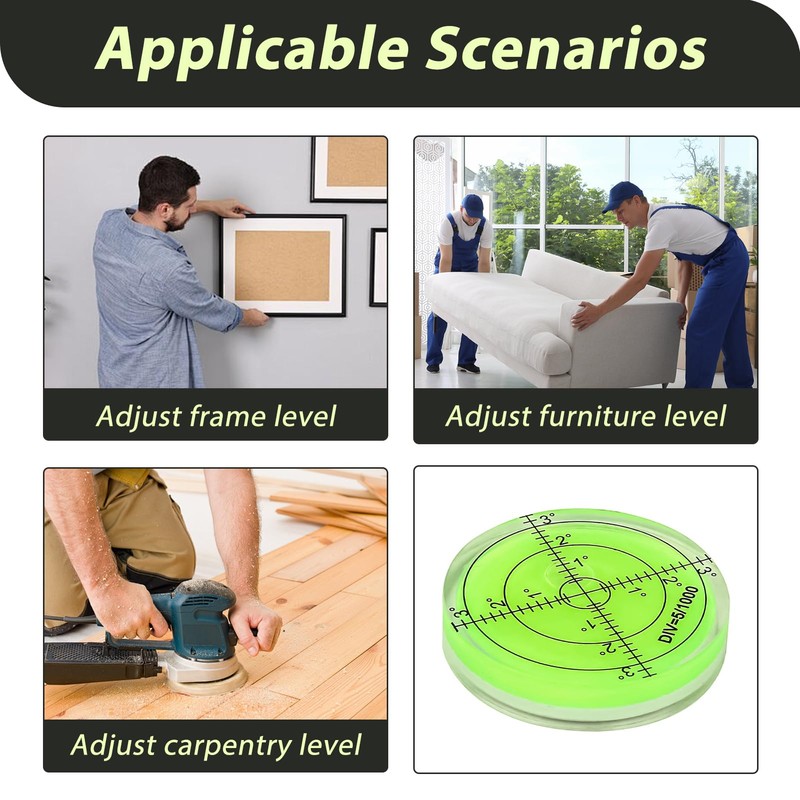 Applicable Scenarios

Adjust frame level

Adjust furniture level

Adjust carpentry level

3° 2° 1° 1° 2° 3° 3° 2° 1° 1° 2° 3°

DIV=5/1000